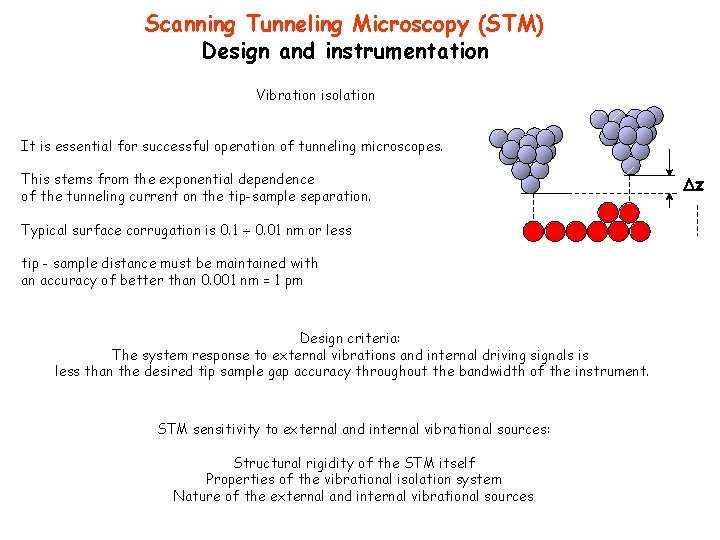 Scanning Tunneling Microscopy (STM)
Design and instrumentation

Vibration isolation

It is essential for successful operation of tunneling microscopes.

This stems from the exponential dependence of the tunneling current on the tip-sample separation.

Typical surface corrugation is 0.1 ÷ 0.01 nm or less

tip - sample distance must be maintained with an accuracy of better than 0.001 nm = 1 pm

$\Delta z$

Design criteria:
The system response to external vibrations and internal driving signals is less than the desired tip sample gap accuracy throughout the bandwidth of the instrument.

STM sensitivity to external and internal vibrational sources:

Structural rigidity of the STM itself
Properties of the vibrational isolation system
Nature of the external and internal vibrational sources